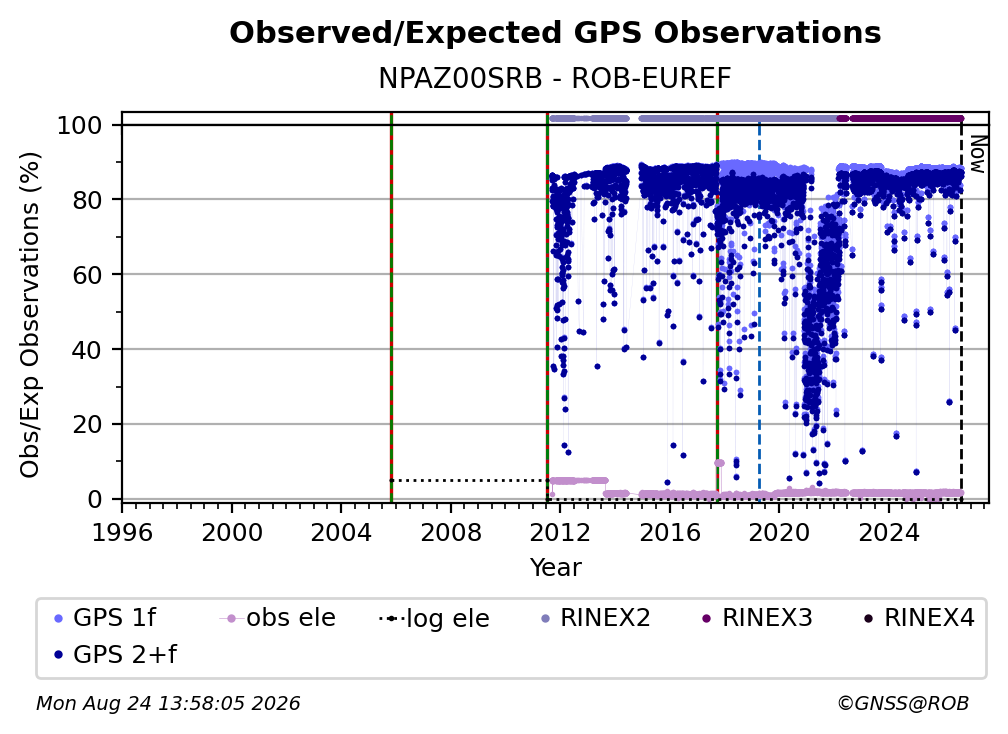 Observed/Expected GPS Observations

NPAZ00SRB - ROB-EUREF

Obs/Exp Observations (%)

100
80
60
40
20
0

Now

1996 2000 2004 2008 2012 2016 2020 2024

Year

GPS 1f
obs ele
log ele
RINEX2
RINEX3
RINEX4
GPS 2+f

Mon Aug 24 13:58:05 2026

©GNSS@ROB